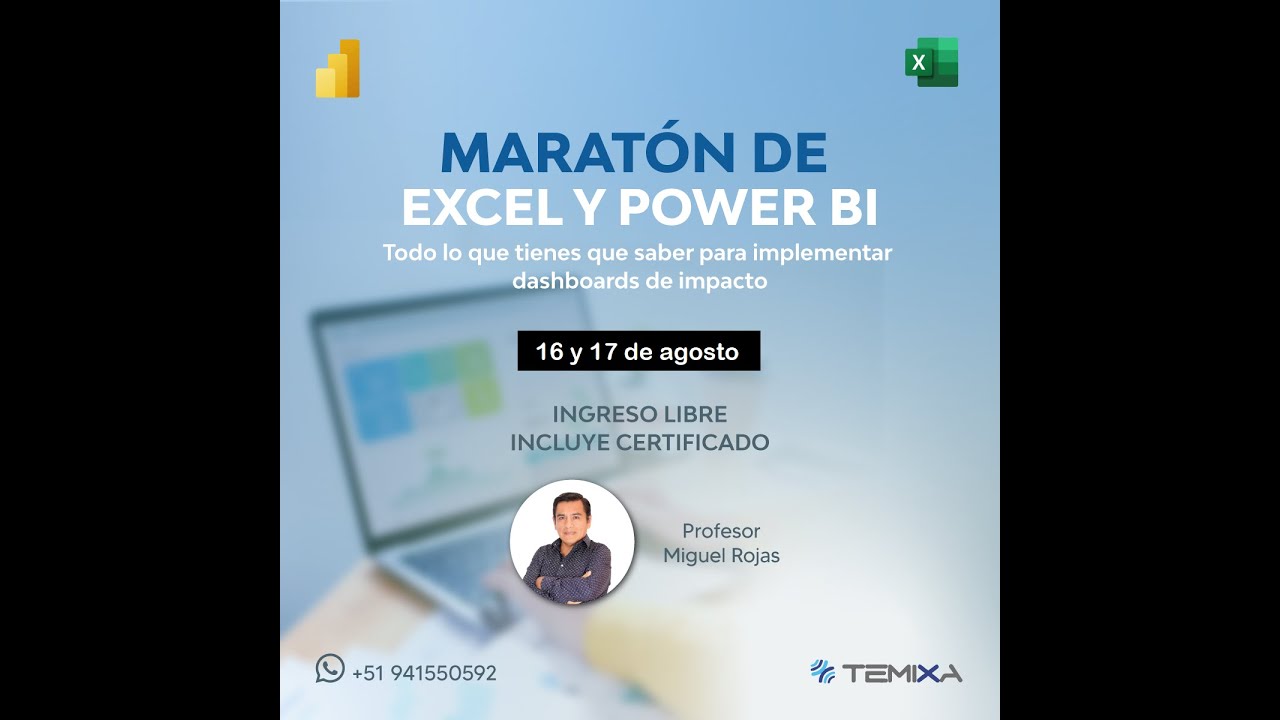 X

MARATÓN DE
EXCEL Y POWER BI

Todo lo que tienes que saber para implementar dashboards de impacto

16 y 17 de agosto

INGRESO LIBRE
INCLUYE CERTIFICADO

Profesor
Miguel Rojas

+51 941550592

TEMIXA